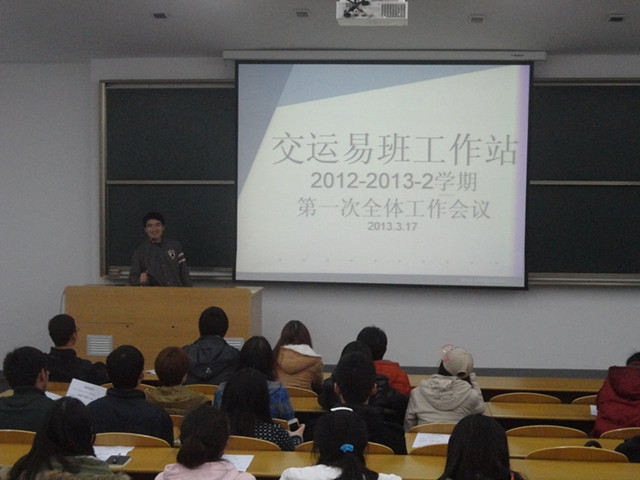 交运易班工作站
2012-2013-2学期
第一次全体工作会议
2013.3.17